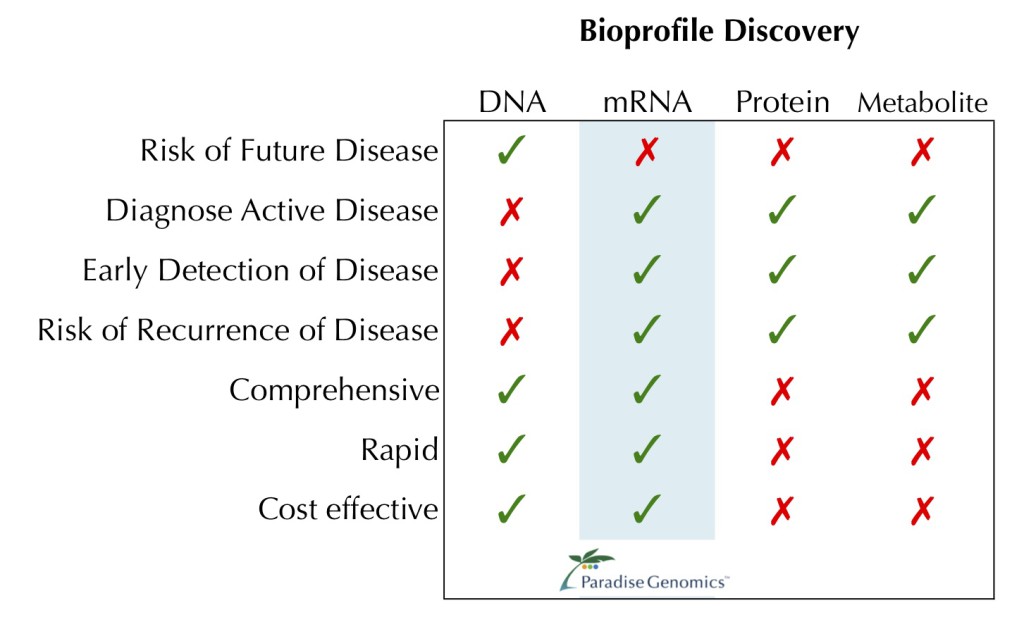 Bioprofile Discovery

| | DNA | mRNA | Protein | Metabolite |
|---|---|---|---|---|
| Risk of Future Disease | ✓ | ✗ | ✗ | ✗ |
| Diagnose Active Disease | ✗ | ✓ | ✓ | ✓ |
| Early Detection of Disease | ✗ | ✓ | ✓ | ✓ |
| Risk of Recurrence of Disease | ✗ | ✓ | ✓ | ✓ |
| Comprehensive | ✓ | ✓ | ✗ | ✗ |
| Rapid | ✓ | ✓ | ✗ | ✗ |
| Cost effective | ✓ | ✓ | ✗ | ✗ |

Paradise Genomics™